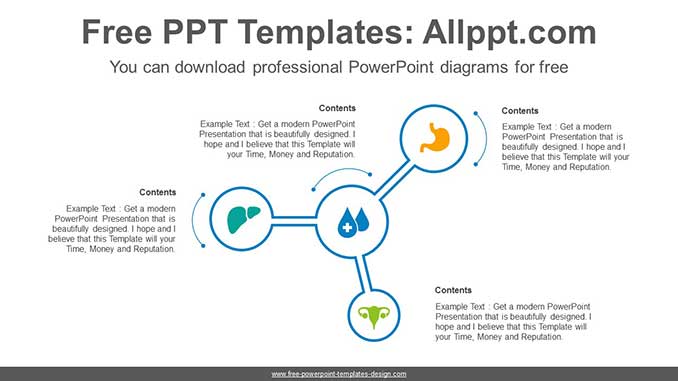 Free PPT Templates: Allppt.com

You can download professional PowerPoint diagrams for free

Contents

Example Text : Get a modern PowerPoint Presentation that is beautifully designed. I hope and I believe that this Template will your Time, Money and Reputation.

Contents

Example Text : Get a modern PowerPoint Presentation that is beautifully designed. I hope and I believe that this Template will your Time, Money and Reputation.

Contents

Example Text : Get a modern PowerPoint Presentation that is beautifully designed. I hope and I believe that this Template will your Time, Money and Reputation.

Contents

Example Text : Get a modern PowerPoint Presentation that is beautifully designed. I hope and I believe that this Template will your Time, Money and Reputation.

www.free-powerpoint-templates-design.com